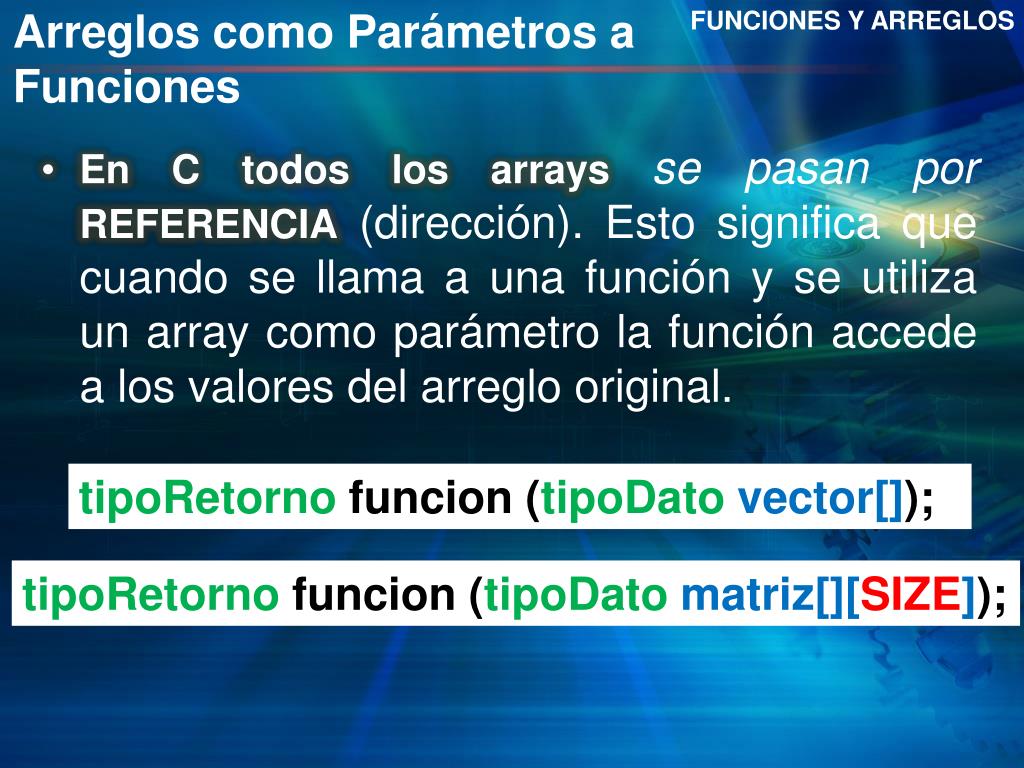 Arreglos como Parámetros a Funciones

FUNCIONES Y ARREGLOS

• En C todos los arrays se pasan por REFERENCIA (dirección). Esto significa que cuando se llama a una función y se utiliza un array como parámetro la función accede a los valores del arreglo original.

tipoRetorno funcion (tipoDato vector[]);

tipoRetorno funcion (tipoDato matriz[][SIZE]);